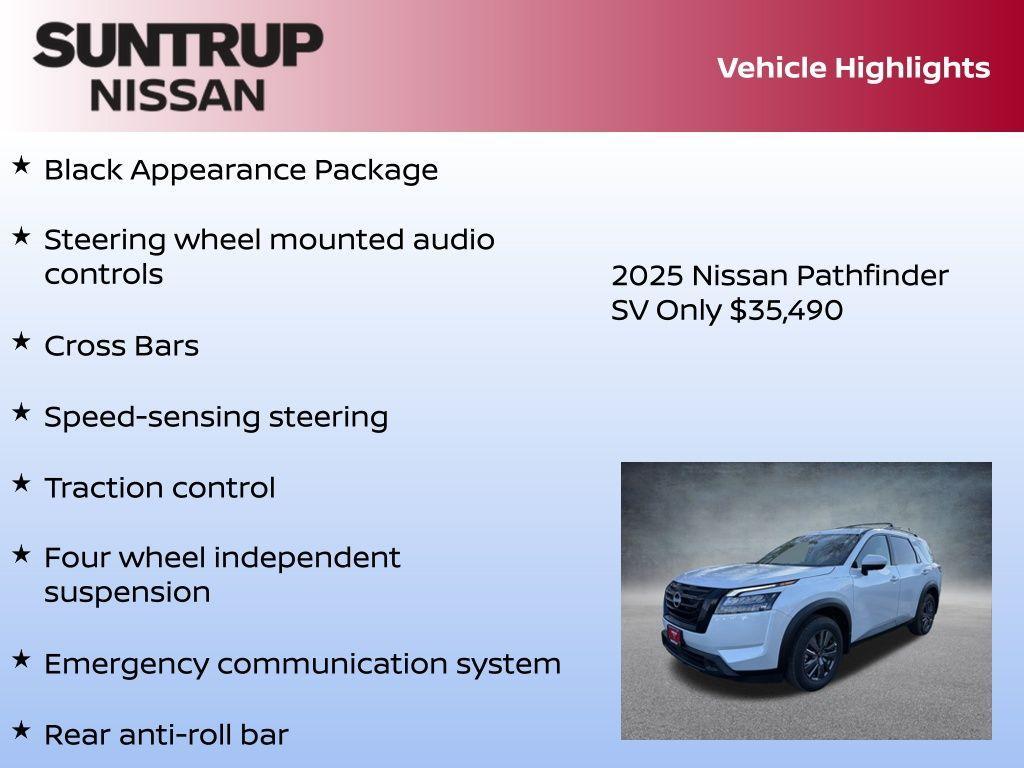 SUNTRUP
NISSAN

Vehicle Highlights

★ Black Appearance Package

★ Steering wheel mounted audio controls

★ Cross Bars

★ Speed-sensing steering

★ Traction control

★ Four wheel independent suspension

★ Emergency communication system

★ Rear anti-roll bar

2025 Nissan Pathfinder SV Only $35,490